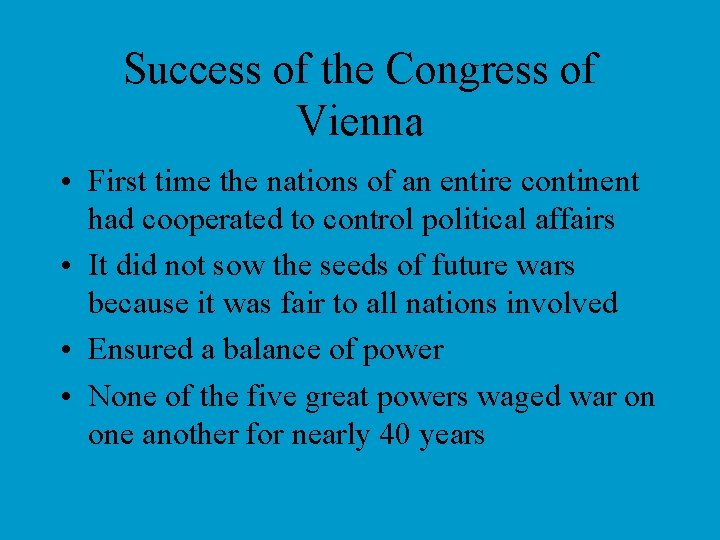 Success of the Congress of Vienna

• First time the nations of an entire continent had cooperated to control political affairs
• It did not sow the seeds of future wars because it was fair to all nations involved
• Ensured a balance of power
• None of the five great powers waged war on one another for nearly 40 years